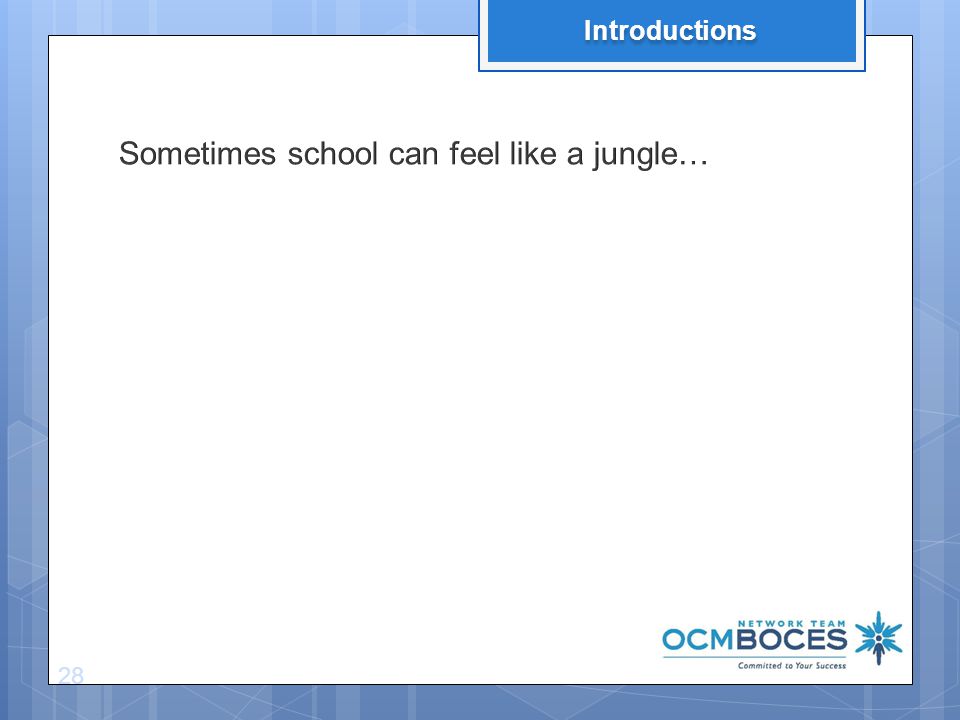 Introductions

Sometimes school can feel like a jungle…

NETWORK TEAM
OCMBOCES
Committed to Your Success

28